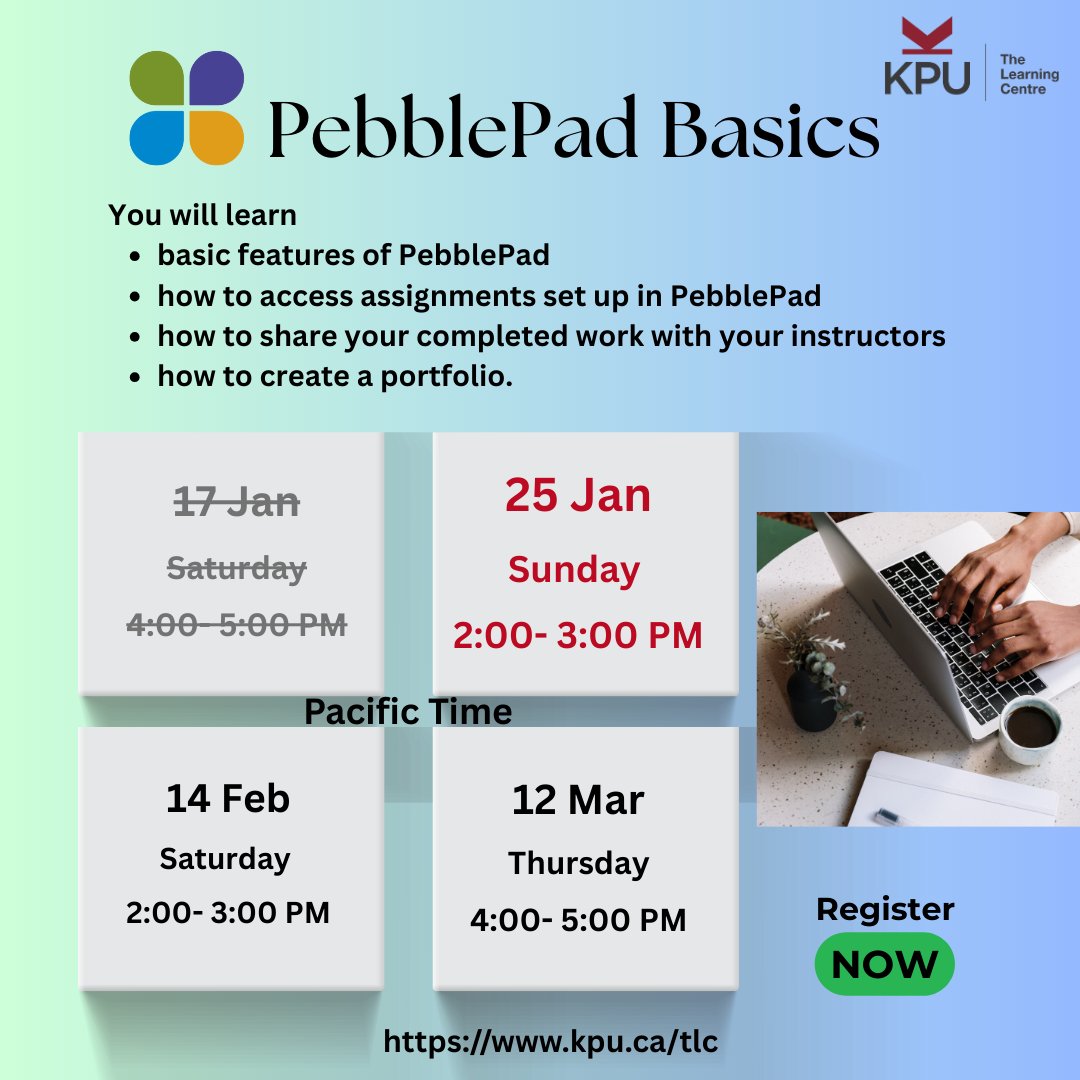 KPU The Learning Centre

PebblePad Basics

You will learn
- basic features of PebblePad
- how to access assignments set up in PebblePad
- how to share your completed work with your instructors
- how to create a portfolio.

~~17 Jan~~
~~Saturday~~
~~4:00- 5:00 PM~~

25 Jan
Sunday
2:00- 3:00 PM

Pacific Time

14 Feb
Saturday
2:00- 3:00 PM

12 Mar
Thursday
4:00- 5:00 PM

Register
NOW

https://www.kpu.ca/tlc